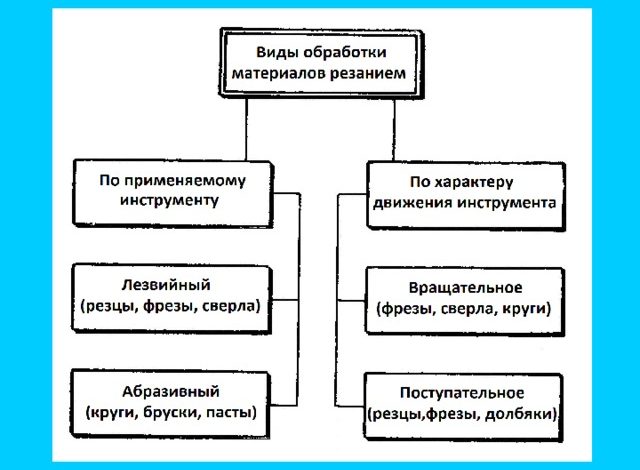 Виды обработки материалов резанием

По применяемому инструменту

Лезвийный (резцы, фрезы, сверла)

Абразивный (круги, бруски, пасты)

По характеру движения инструмента

Вращательное (фрезы, сверла, круги)

Поступательное (резцы,фрезы, долбяки)